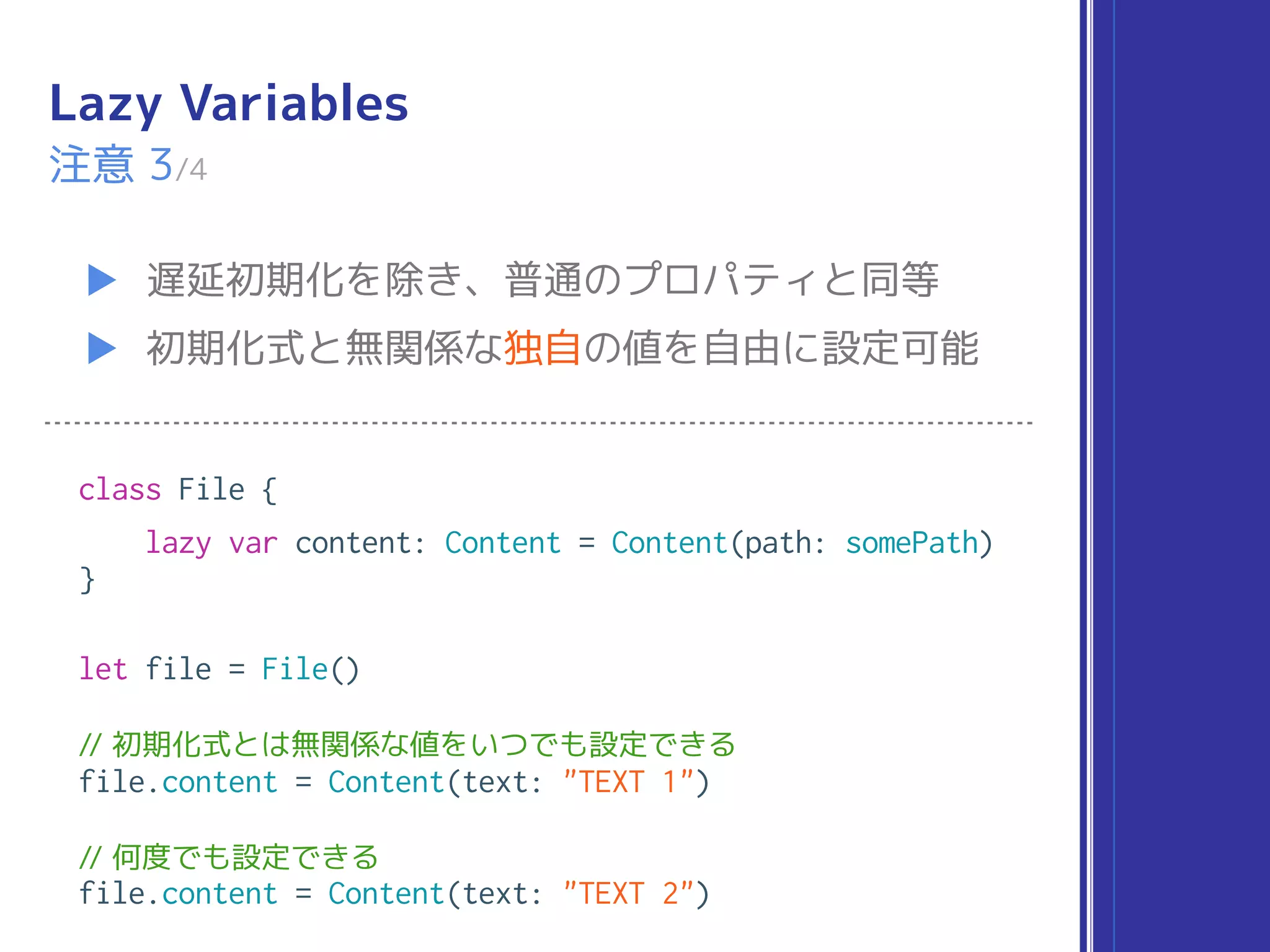 Lazy Variables
注意 3/4

▶ 遅延初期化を除き、普通のプロパティと同等

▶ 初期化式と無関係な独自の値を自由に設定可能

class File {
    lazy var content: Content = Content(path: somePath)
}

let file = File()

// 初期化式とは無関係な値をいつでも設定できる
file.content = Content(text: "TEXT 1")

// 何度でも設定できる
file.content = Content(text: "TEXT 2")